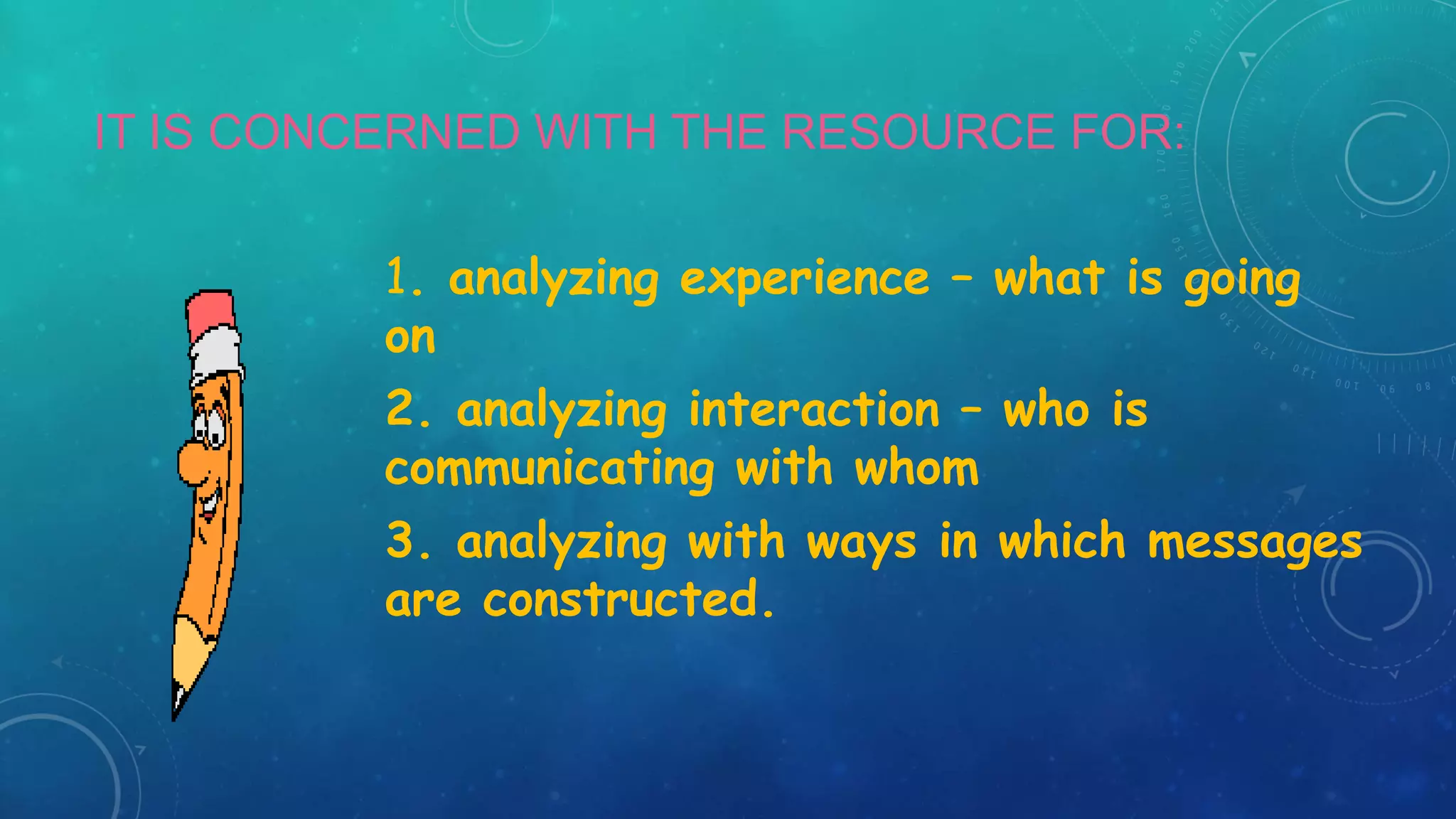 IT IS CONCERNED WITH THE RESOURCE FOR:

1. analyzing experience – what is going on

2. analyzing interaction – who is communicating with whom

3. analyzing with ways in which messages are constructed.